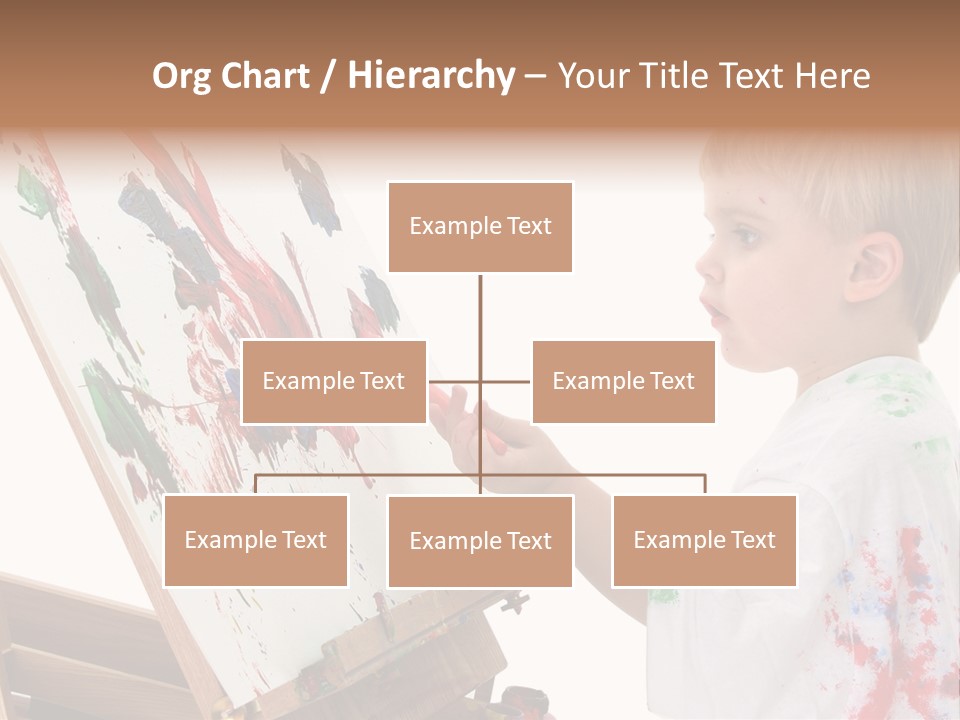 Org Chart / Hierarchy – Your Title Text Here

Example Text

Example Text

Example Text

Example Text

Example Text

Example Text